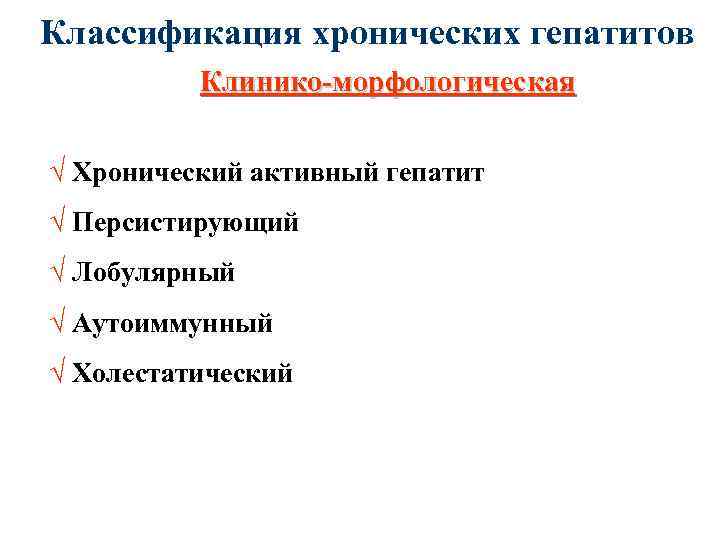 Классификация хронических гепатитов

Клинико-морфологическая

√ Хронический активный гепатит

√ Персистирующий

√ Лобулярный

√ Аутоиммунный

√ Холестатический